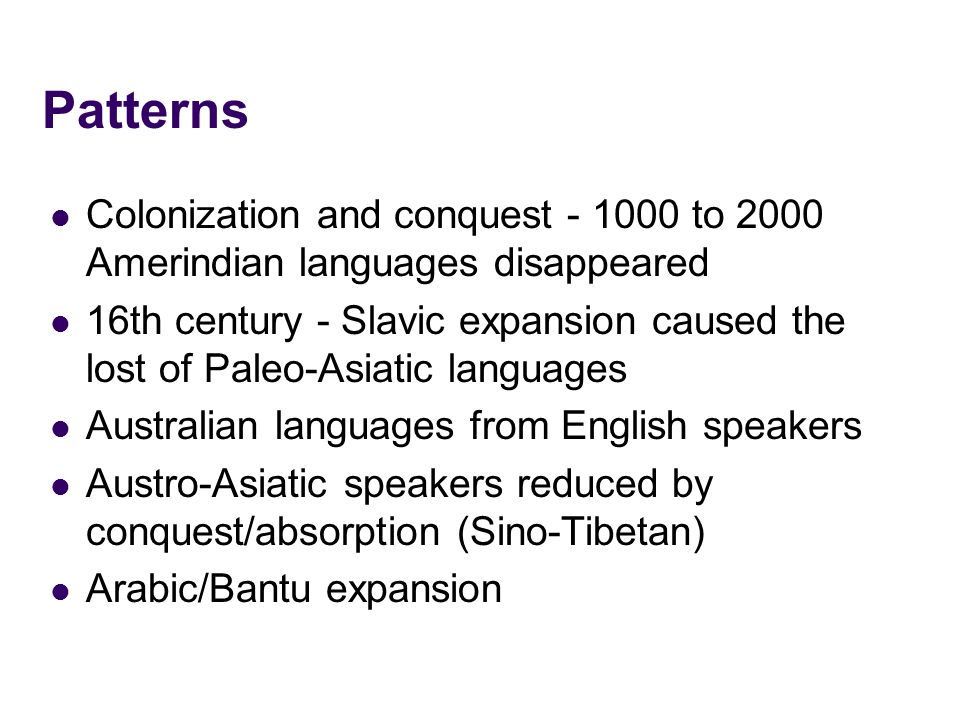 Patterns

- Colonization and conquest - 1000 to 2000 Amerindian languages disappeared
- 16th century - Slavic expansion caused the lost of Paleo-Asiatic languages
- Australian languages from English speakers
- Austro-Asiatic speakers reduced by conquest/absorption (Sino-Tibetan)
- Arabic/Bantu expansion